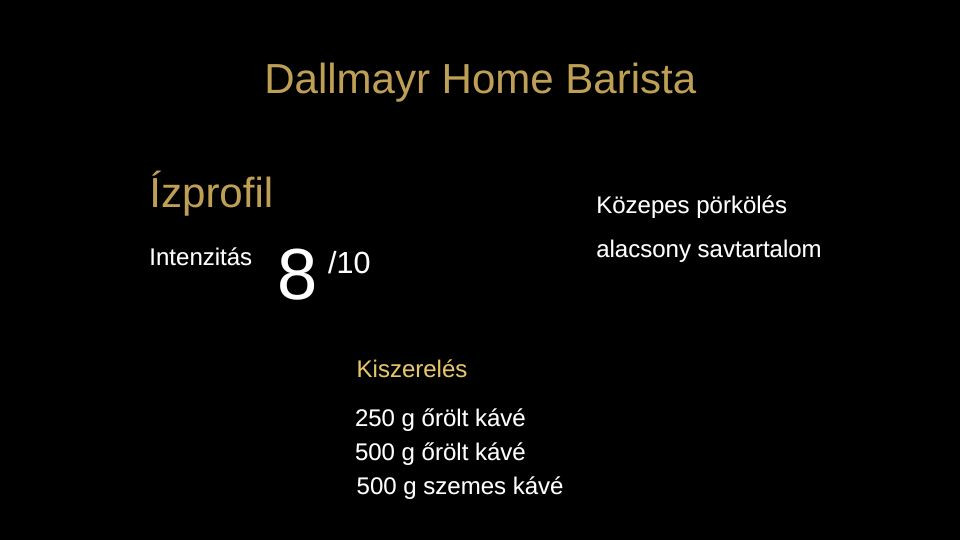 Dallmayr Home Barista

Ízprofil

Intenzitás 8 /10

Közepes pörkölés

alacsony savtartalom

Kiszerelés

250 g őrölt kávé
500 g őrölt kávé
500 g szemes kávé